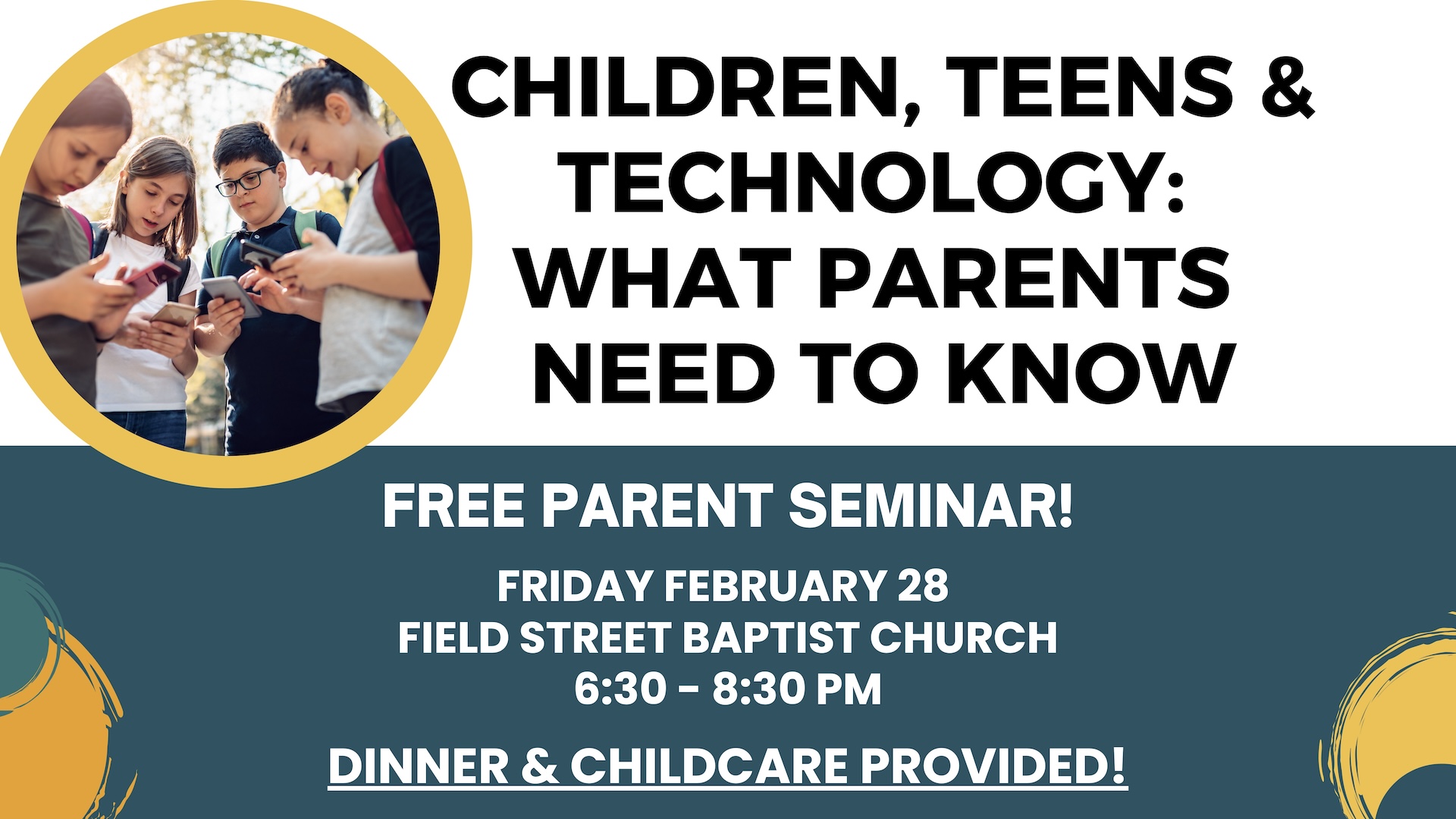 CHILDREN, TEENS & TECHNOLOGY: WHAT PARENTS NEED TO KNOW

FREE PARENT SEMINAR!

FRIDAY FEBRUARY 28
FIELD STREET BAPTIST CHURCH
6:30 - 8:30 PM

DINNER & CHILDCARE PROVIDED!